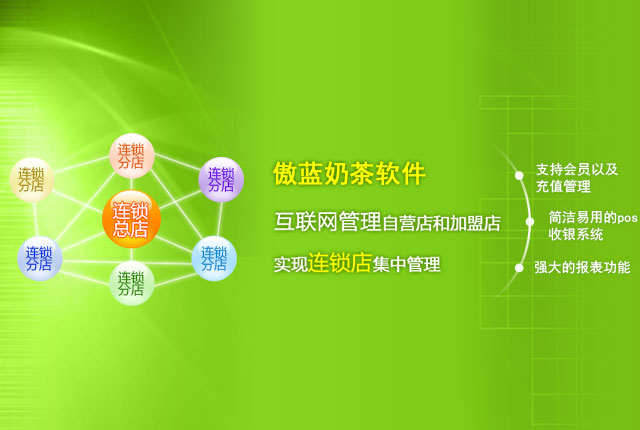 连锁分店

连锁分店

连锁分店

连锁总店

连锁分店

连锁分店

连锁分店

傲蓝奶茶软件

互联网管理自营店和加盟店

实现连锁店集中管理

支持会员以及充值管理

简洁易用的pos收银系统

强大的报表功能